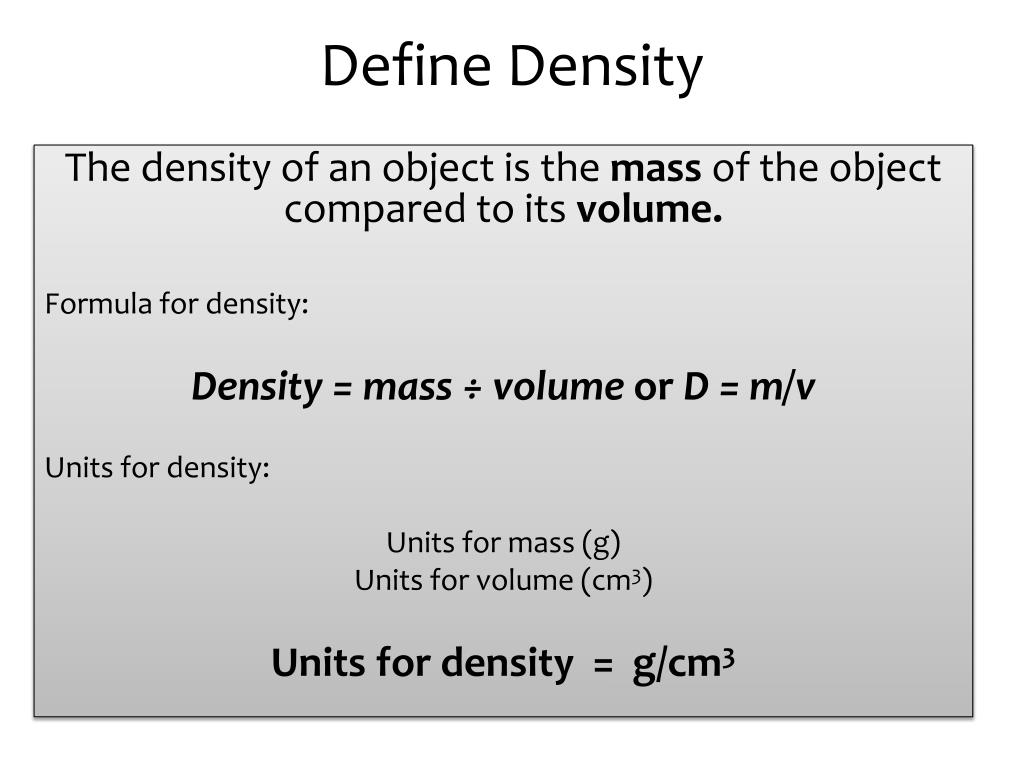 Define Density

The density of an object is the mass of the object compared to its volume.

Formula for density:

Density = mass ÷ volume or D = m/v

Units for density:

Units for mass (g)
Units for volume ($cm^3$)

Units for density = $g/cm^3$